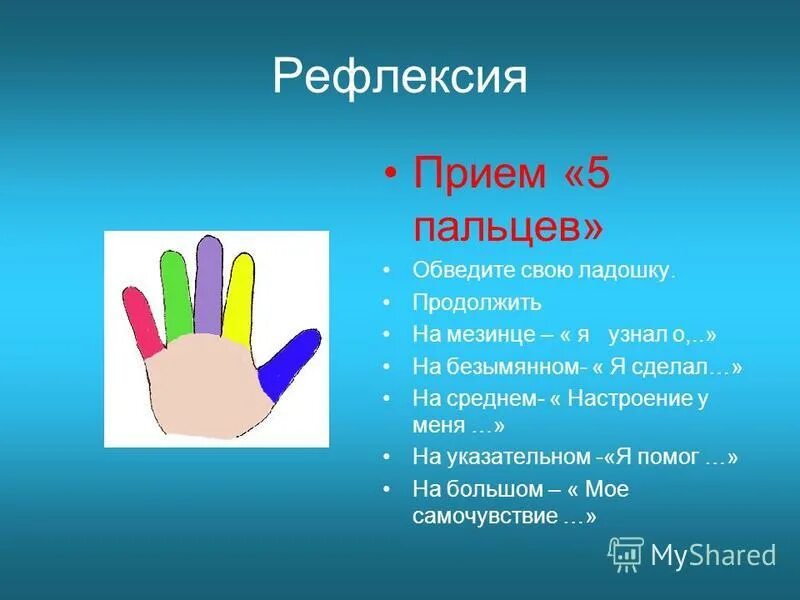 Рефлексия

• Прием «5 пальцев»

• Обведите свою ладошку.
• Продолжить
• На мезинце – « я узнал о,..»
• На безымянном- « Я сделал…»
• На среднем- « Настроение у меня …»
• На указательном -«Я помог …»
• На большом – « Мое самочувствие …»

MyShared